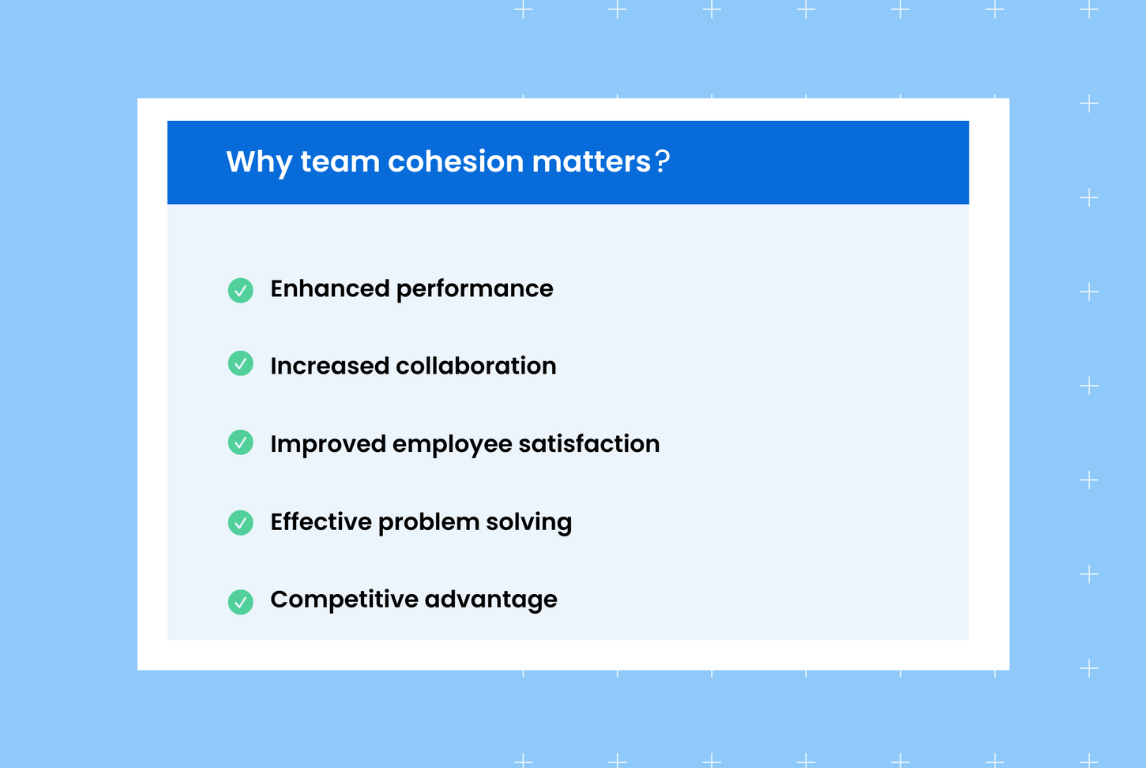 Why team cohesion matters?

Enhanced performance

Increased collaboration

Improved employee satisfaction

Effective problem solving

Competitive advantage